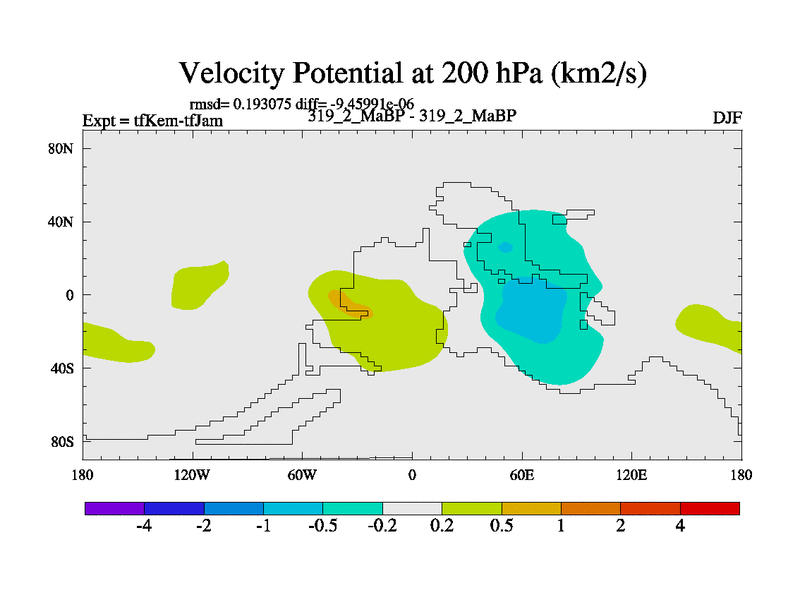 Velocity Potential at 200 hPa (km2/s)

rmsd= 0.193075 diff= -9.45991e-06

Expt = tfKem-tfJam

319_2_MaBP - 319_2_MaBP

DJF

80N
40N
0
40S
80S

180
120W
60W
0
60E
120E
180

-4
-2
-1
-0.5
-0.2
0.2
0.5
1
2
4